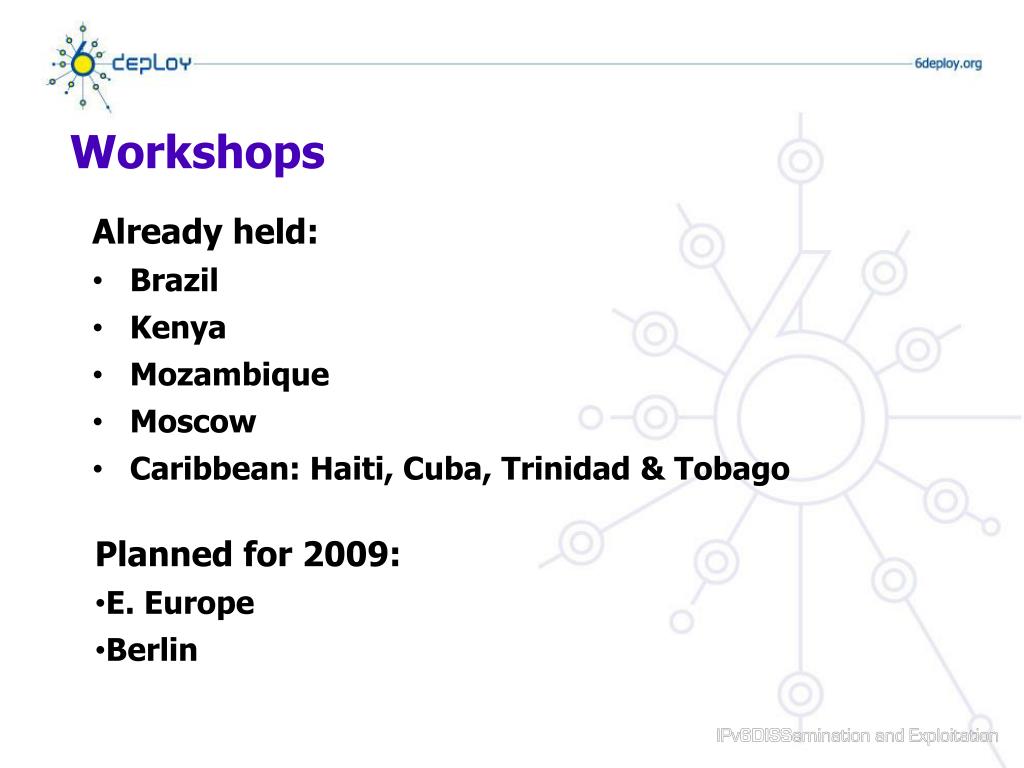 6deploy

6deploy.org

Workshops

Already held:
• Brazil
• Kenya
• Mozambique
• Moscow
• Caribbean: Haiti, Cuba, Trinidad & Tobago

Planned for 2009:
• E. Europe
• Berlin

IPv6DISSemination and Exploitation